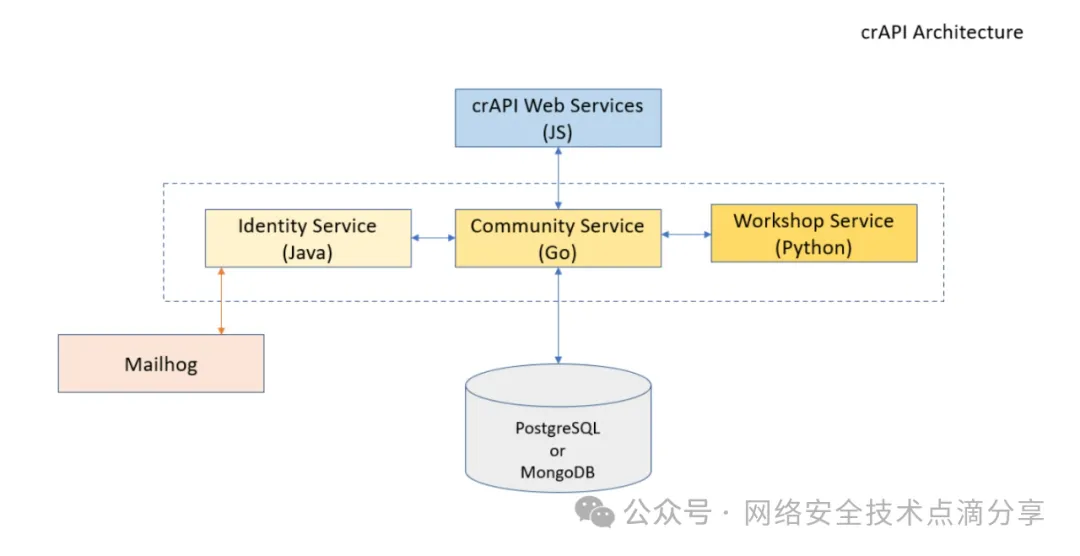 crAPI Architecture

crAPI Web Services
(JS)

Identity Service
(Java)

Community Service
(Go)

Workshop Service
(Python)

Mailhog

PostgreSQL
or
MongoDB

公众号 · 网络安全技术点滴分享